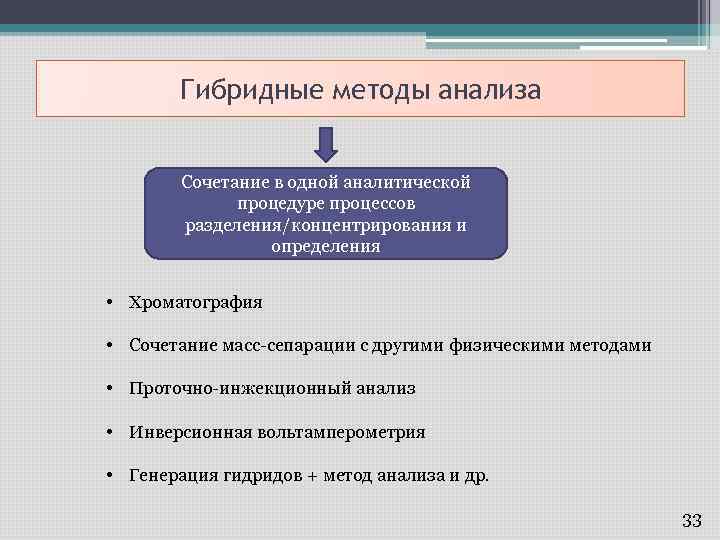 Гибридные методы анализа

Сочетание в одной аналитической процедуре процессов разделения/концентрирования и определения

• Хроматография

• Сочетание масс-сепарации с другими физическими методами

• Проточно-инжекционный анализ

• Инверсионная вольтамперометрия

• Генерация гидридов + метод анализа и др.

33